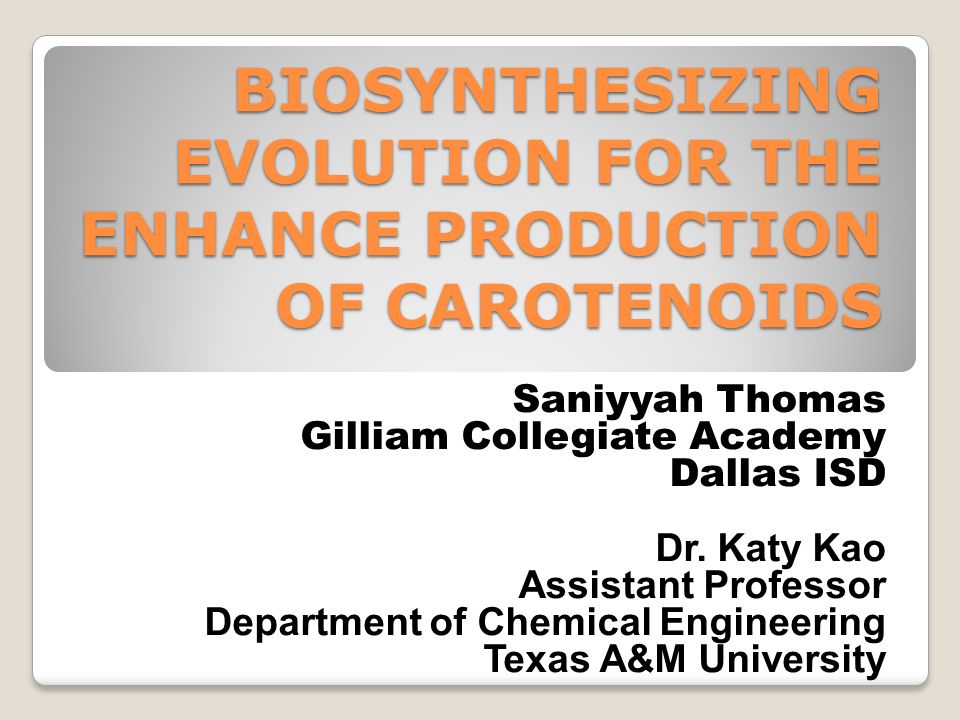 BIOSYNTHESIZING EVOLUTION FOR THE ENHANCE PRODUCTION OF CAROTENOIDS

Saniyyah Thomas
Gilliam Collegiate Academy
Dallas ISD

Dr. Katy Kao
Assistant Professor
Department of Chemical Engineering
Texas A&M University